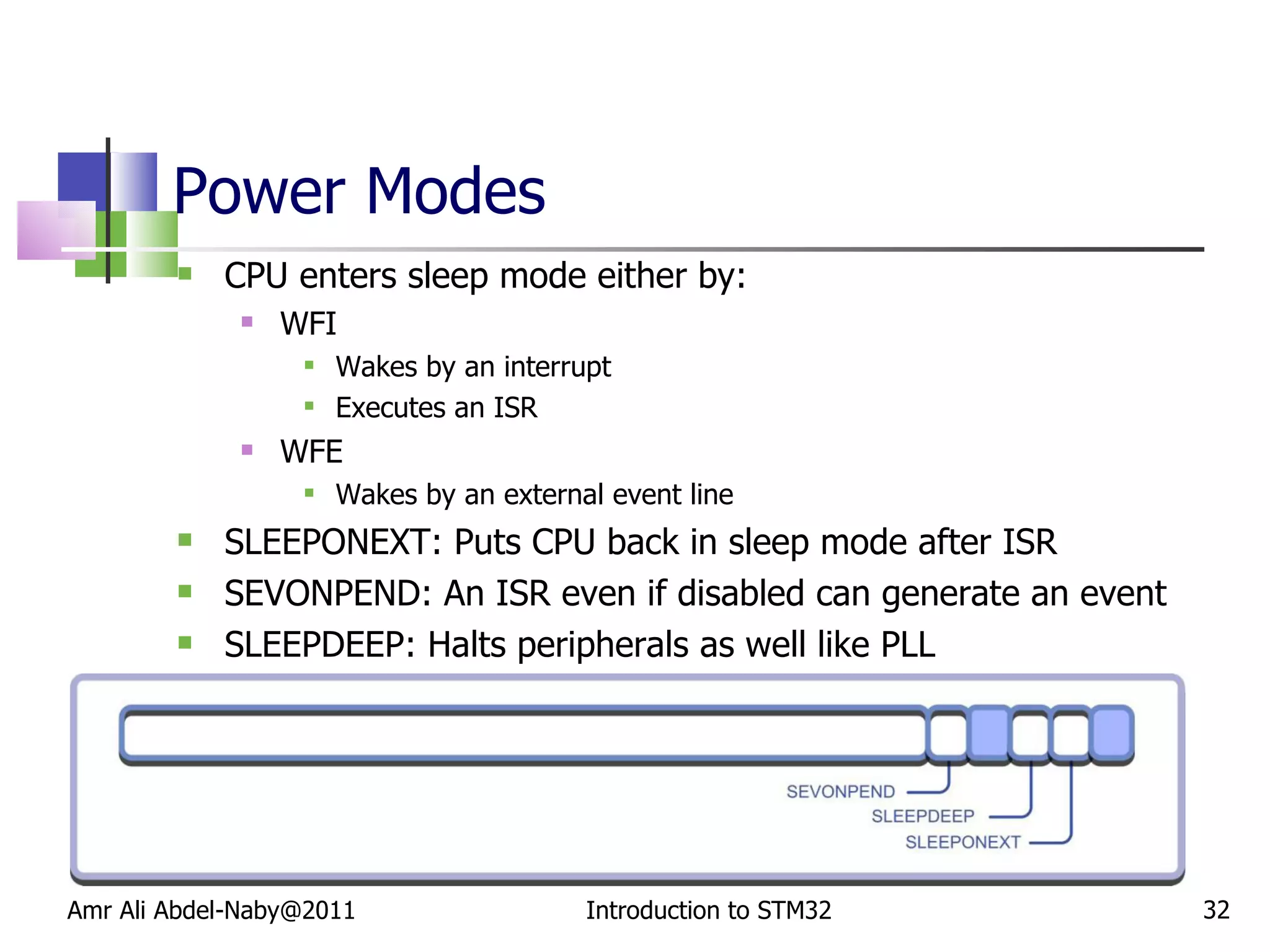 Power Modes

CPU enters sleep mode either by:
WFI
Wakes by an interrupt
Executes an ISR
WFE
Wakes by an external event line
SLEEPONEXT: Puts CPU back in sleep mode after ISR
SEVONPEND: An ISR even if disabled can generate an event
SLEEPDEEP: Halts peripherals as well like PLL

SEVONPEND
SLEEPDEEP
SLEEPONEXT

Amr Ali Abdel-Naby@2011
Introduction to STM32
32